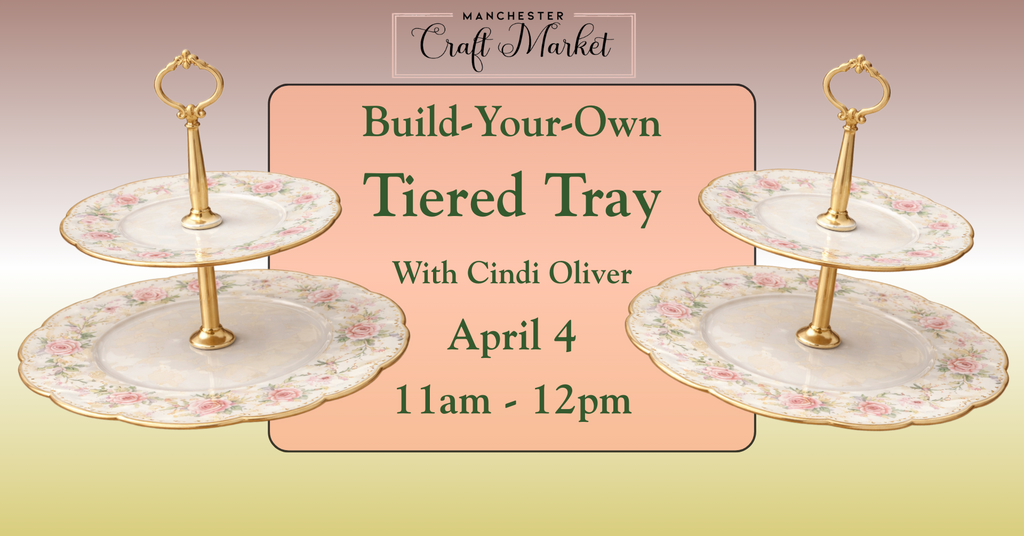 MANCHESTER
Craft Market

Build-Your-Own
Tiered Tray
With Cindi Oliver
April 4
11am - 12pm